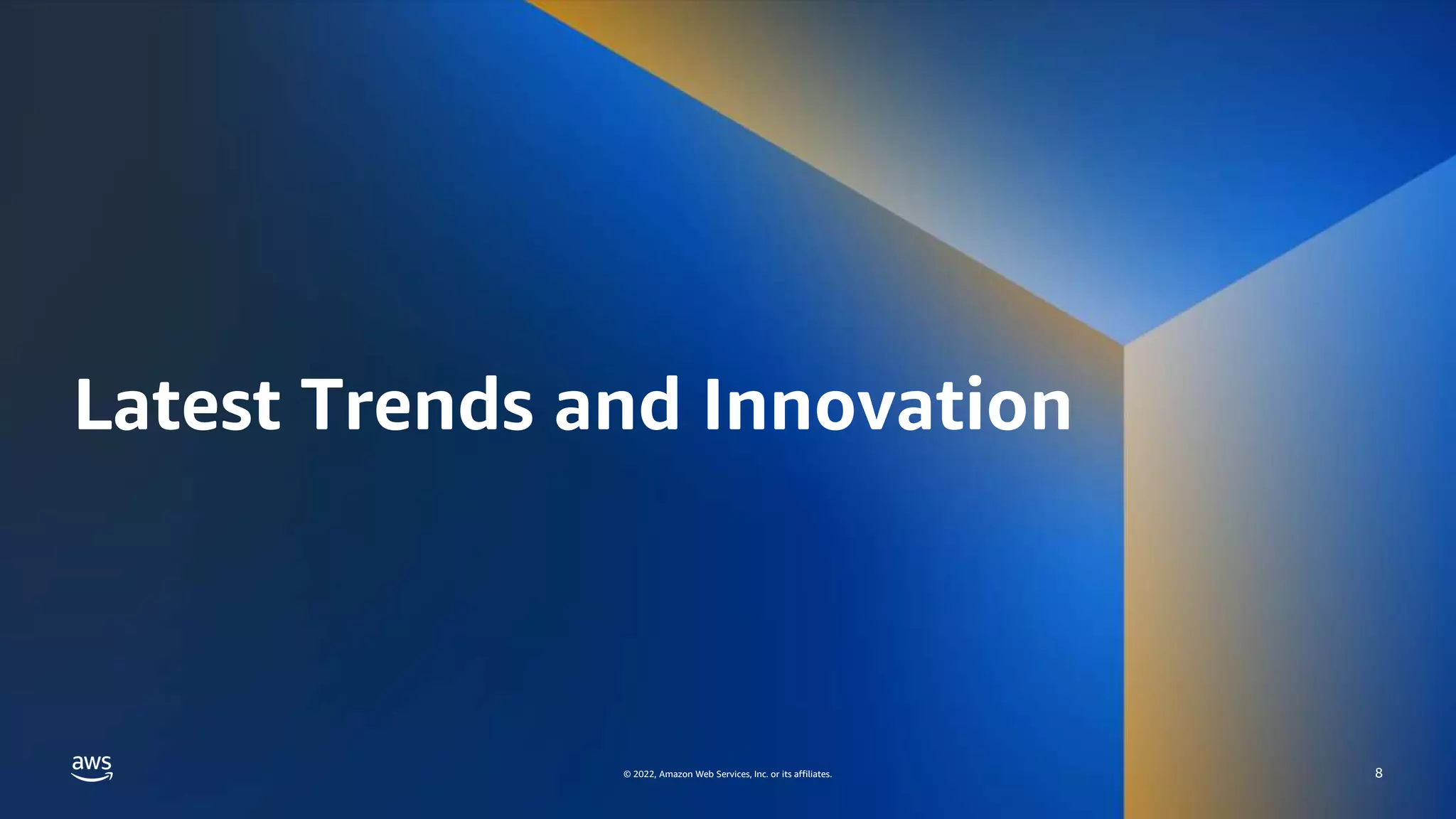 Latest Trends and Innovation

aws

© 2022, Amazon Web Services, Inc. or its affiliates.

8